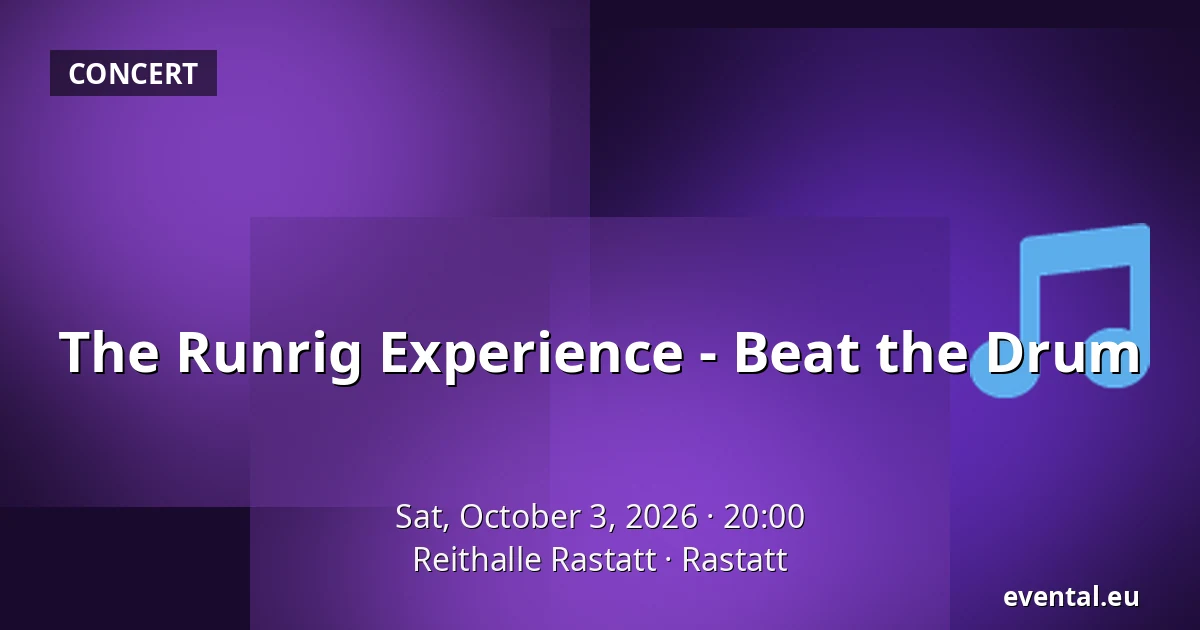 CONCERT

The Runrig Experience - Beat the Drum

Sat, October 3, 2026 · 20:00
Reithalle Rastatt · Rastatt

evental.eu